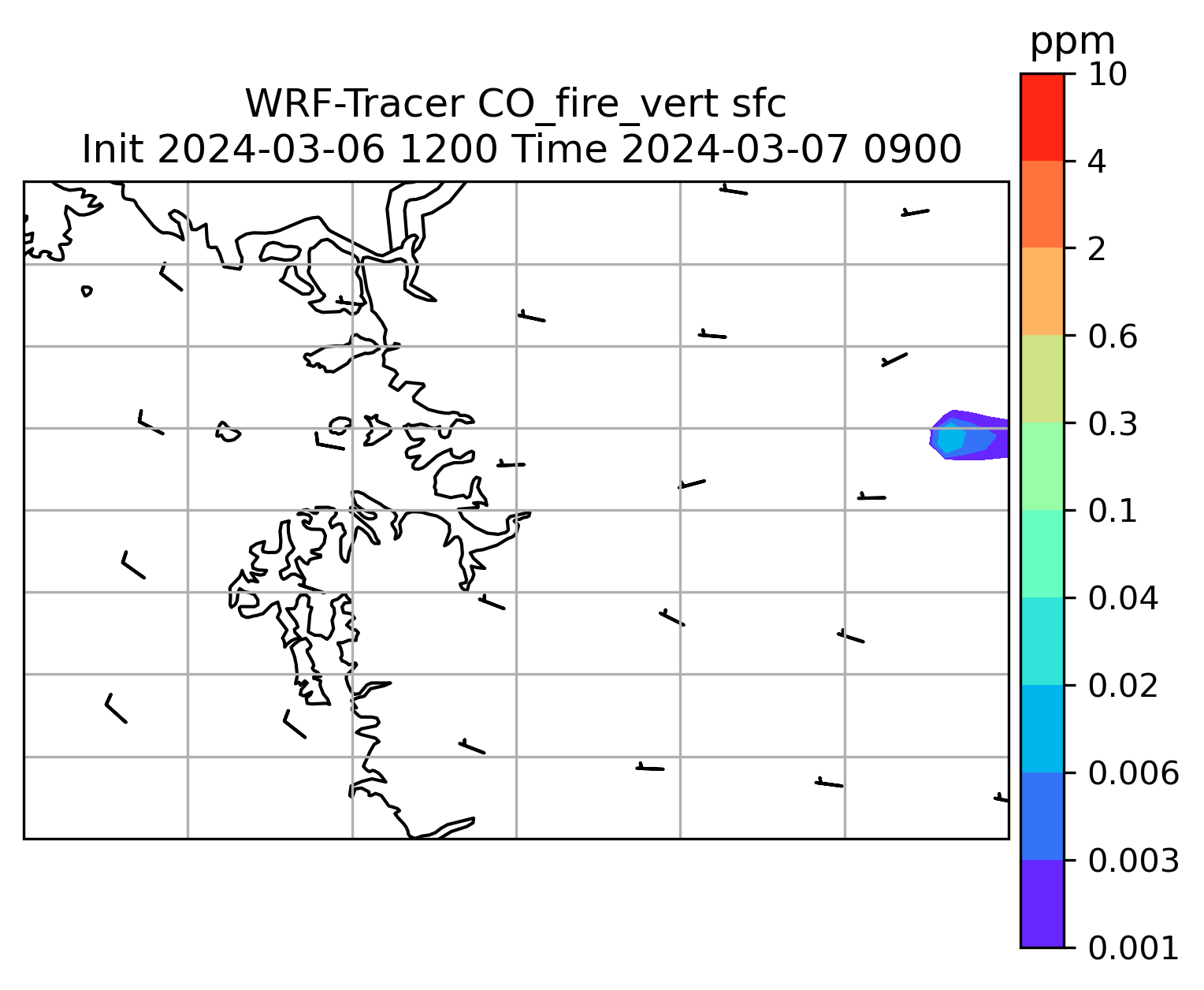 WRF-Tracer CO_fire_vert sfc
Init 2024-03-06 1200 Time 2024-03-07 0900

ppm
10
4
2
0.6
0.3
0.1
0.04
0.02
0.006
0.003
0.001